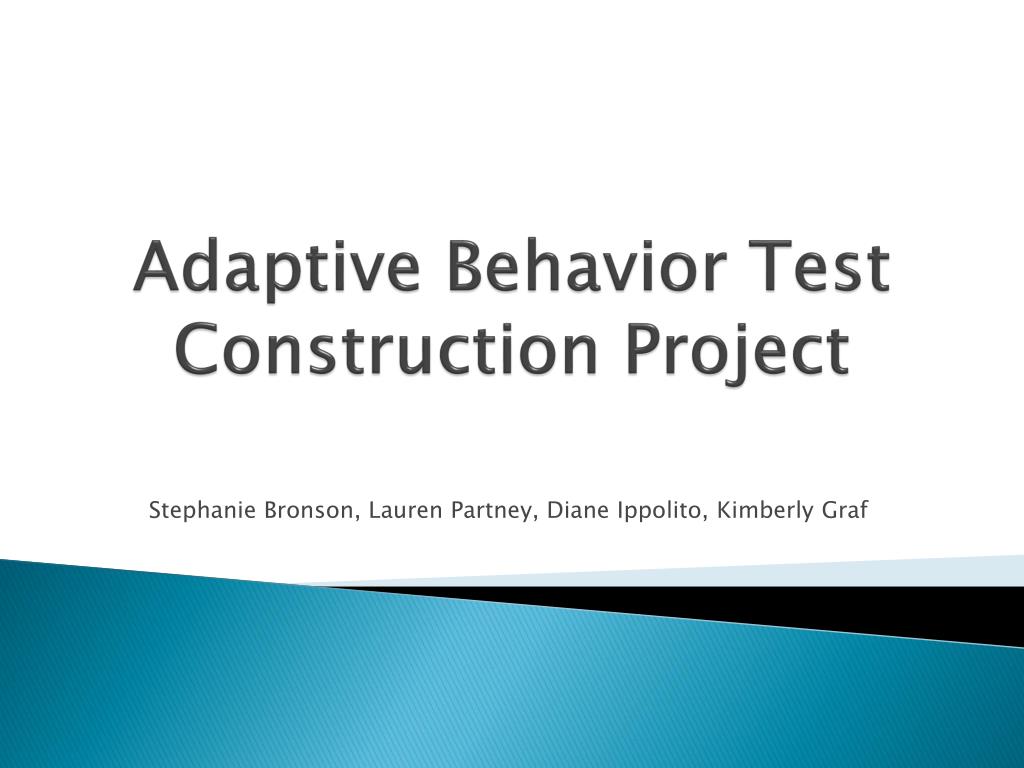 Adaptive Behavior Test Construction Project

Stephanie Bronson, Lauren Partney, Diane Ippolito, Kimberly Graf